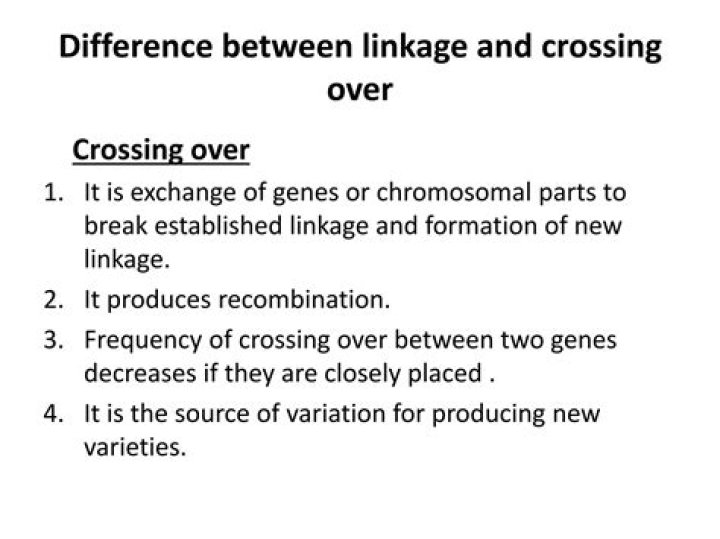 Difference between linkage and crossing over

Crossing over

1. It is exchange of genes or chromosomal parts to break established linkage and formation of new linkage.
2. It produces recombination.
3. Frequency of crossing over between two genes decreases if they are closely placed .
4. It is the source of variation for producing new varieties.